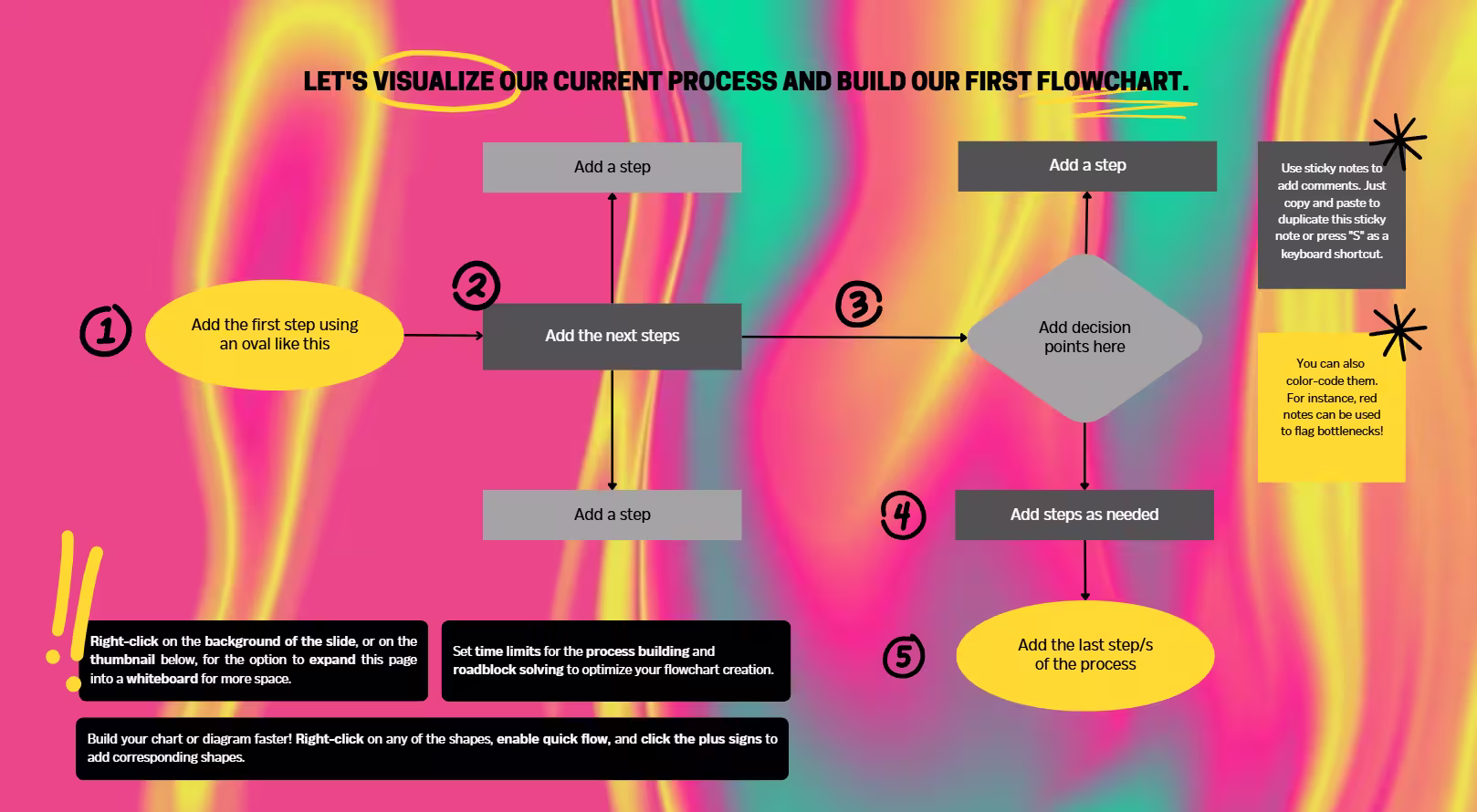 LET'S VISUALIZE OUR CURRENT PROCESS AND BUILD OUR FIRST FLOWCHART.

1

Add the first step using an oval like this

2

Add a step

Add the next steps

Add a step

3

Add a step

Add decision points here

4

Add steps as needed

5

Add the last step/s of the process

Use sticky notes to add comments. Just copy and paste to duplicate this sticky note or press "S" as a keyboard shortcut.

You can also color-code them. For instance, red notes can be used to flag bottlenecks!

Right-click on the background of the slide, or on the thumbnail below, for the option to expand this page into a whiteboard for more space.

Set time limits for the process building and roadblock solving to optimize your flowchart creation.

Build your chart or diagram faster! Right-click on any of the shapes, enable quick flow, and click the plus signs to add corresponding shapes.